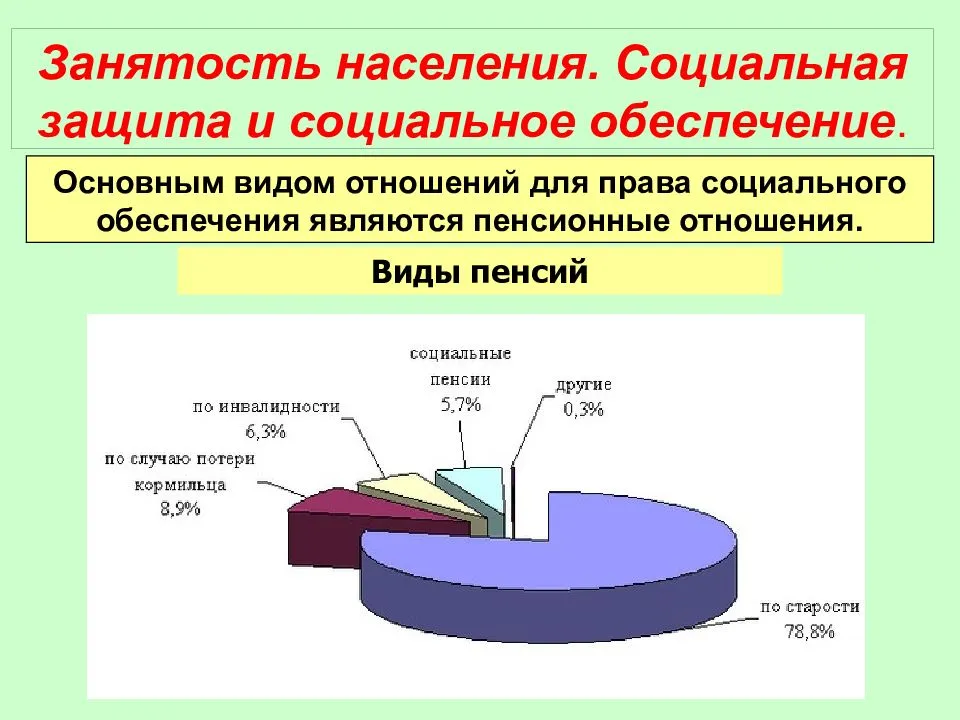 Занятость населения. Социальная защита и социальное обеспечение.

Основным видом отношений для права социального обеспечения являются пенсионные отношения.

Виды пенсий

социальные пенсии 5,7%

другие 0,3%

по инвалидности 6,3%

по случаю потери кормильца 8,9%

по старости 78,8%